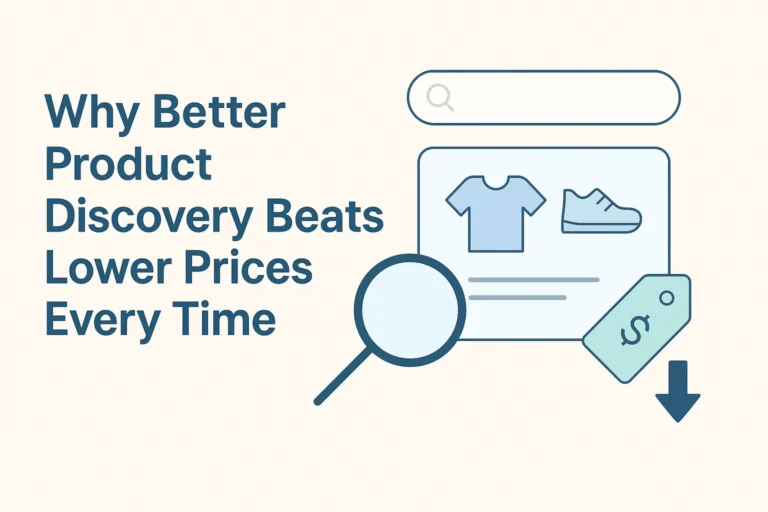 Why Better Product Discovery Beats Lower Prices Every Time

$